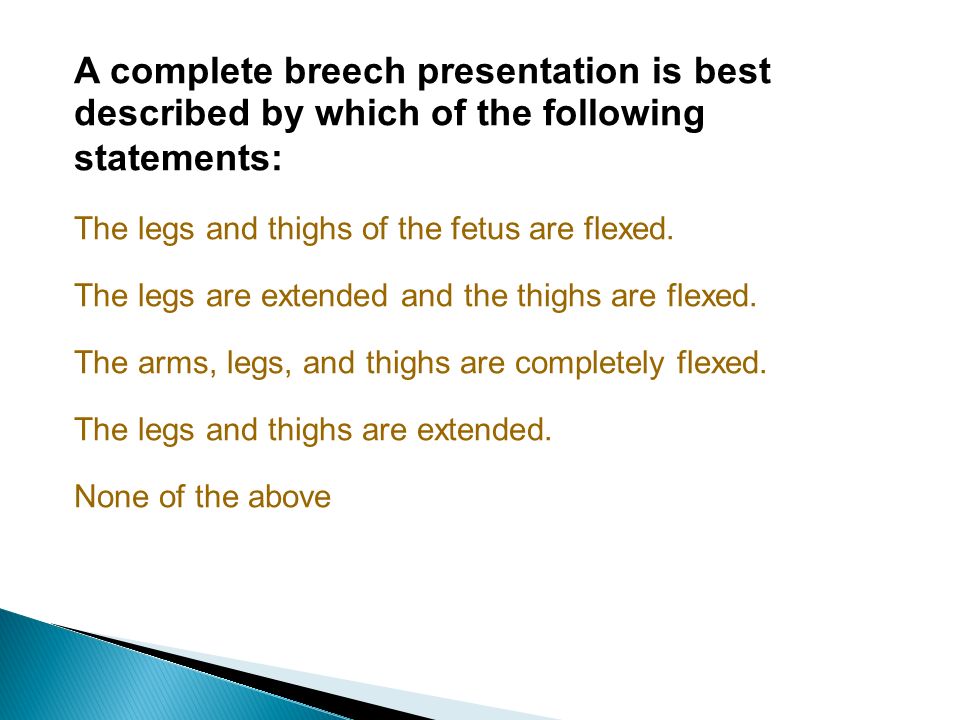 A complete breech presentation is best described by which of the following statements:

The legs and thighs of the fetus are flexed.

The legs are extended and the thighs are flexed.

The arms, legs, and thighs are completely flexed.

The legs and thighs are extended.

None of the above